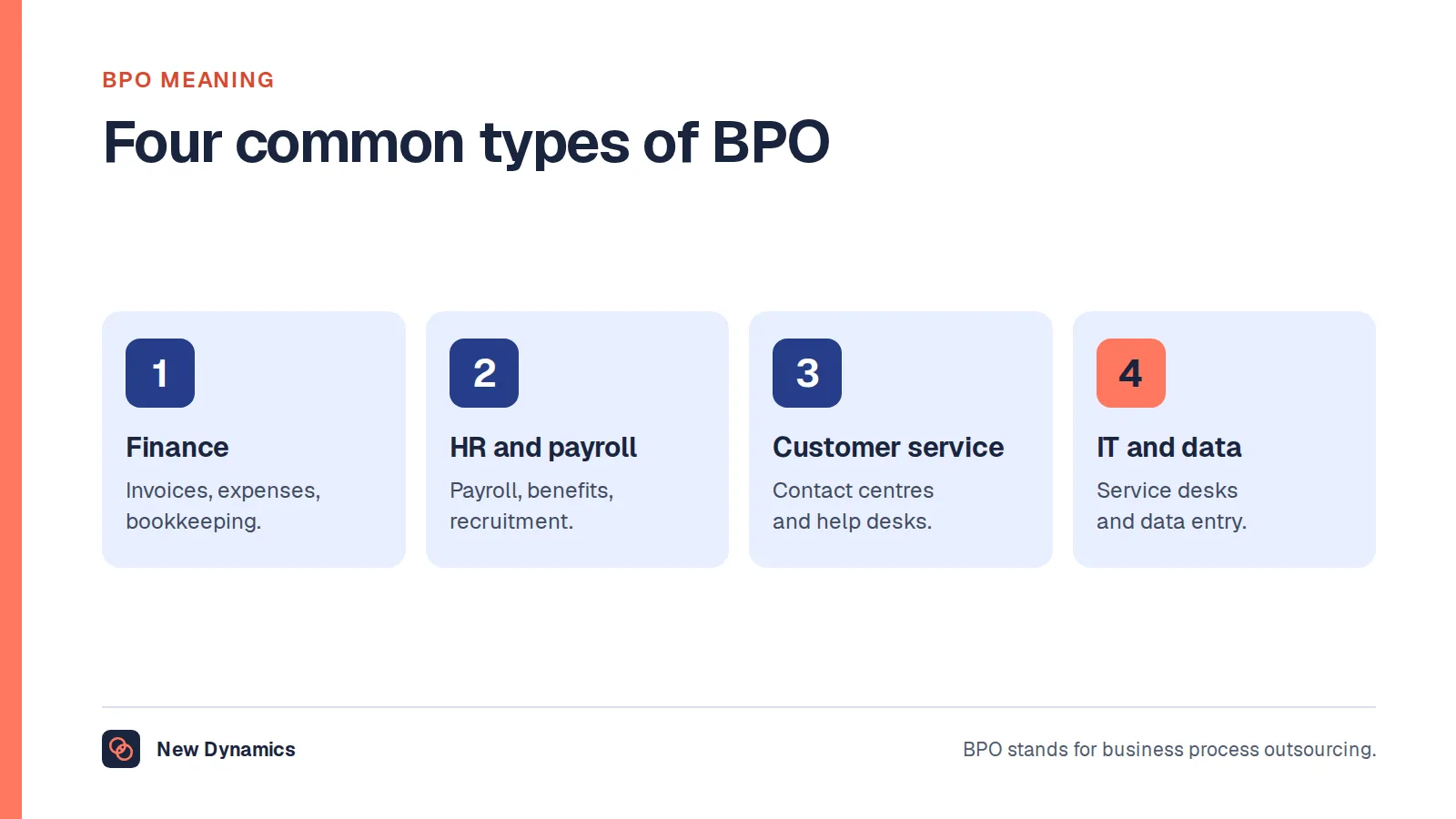 BPO MEANING

Four common types of BPO

1

Finance

Invoices, expenses, bookkeeping.

2

HR and payroll

Payroll, benefits, recruitment.

3

Customer service

Contact centres and help desks.

4

IT and data

Service desks and data entry.

New Dynamics

BPO stands for business process outsourcing.